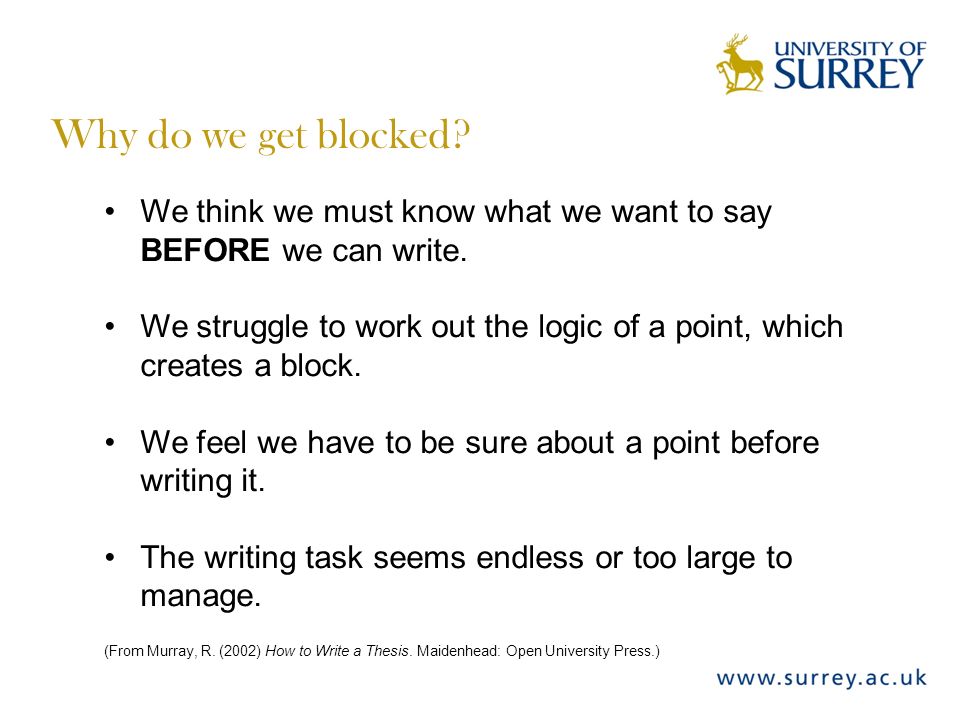 UNIVERSITY OF SURREY

Why do we get blocked?

• We think we must know what we want to say BEFORE we can write.

• We struggle to work out the logic of a point, which creates a block.

• We feel we have to be sure about a point before writing it.

• The writing task seems endless or too large to manage.

(From Murray, R. (2002) How to Write a Thesis. Maidenhead: Open University Press.)

www.surrey.ac.uk